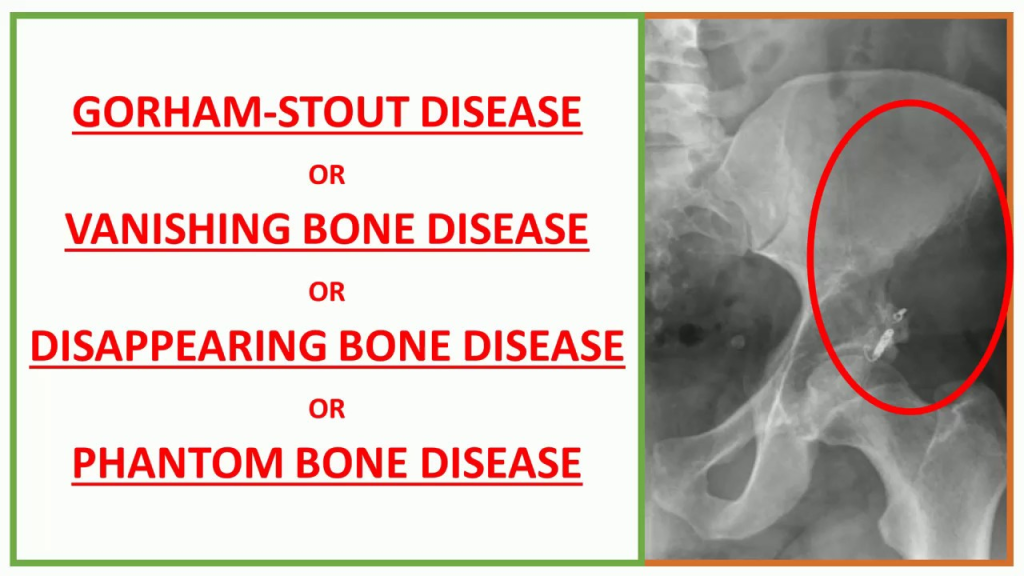 GORHAM-STOUT DISEASE

OR

VANISHING BONE DISEASE

OR

DISAPPEARING BONE DISEASE

OR

PHANTOM BONE DISEASE